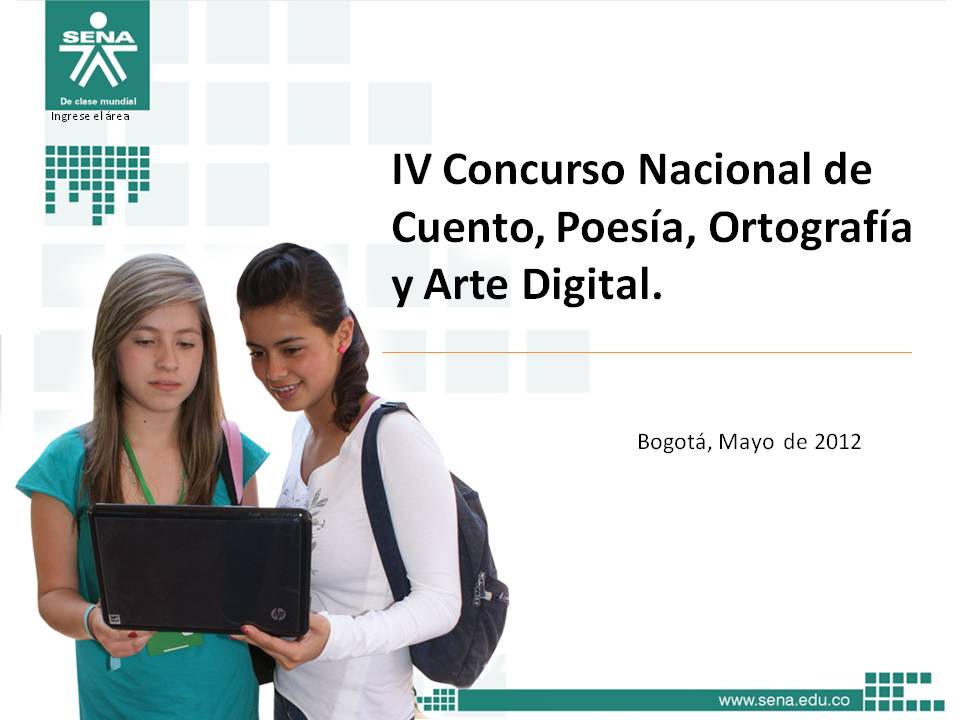 SENA

De clase mundial

Ingrese el área

IV Concurso Nacional de Cuento, Poesía, Ortografía y Arte Digital.

Bogotá, Mayo de 2012

www.sena.edu.co